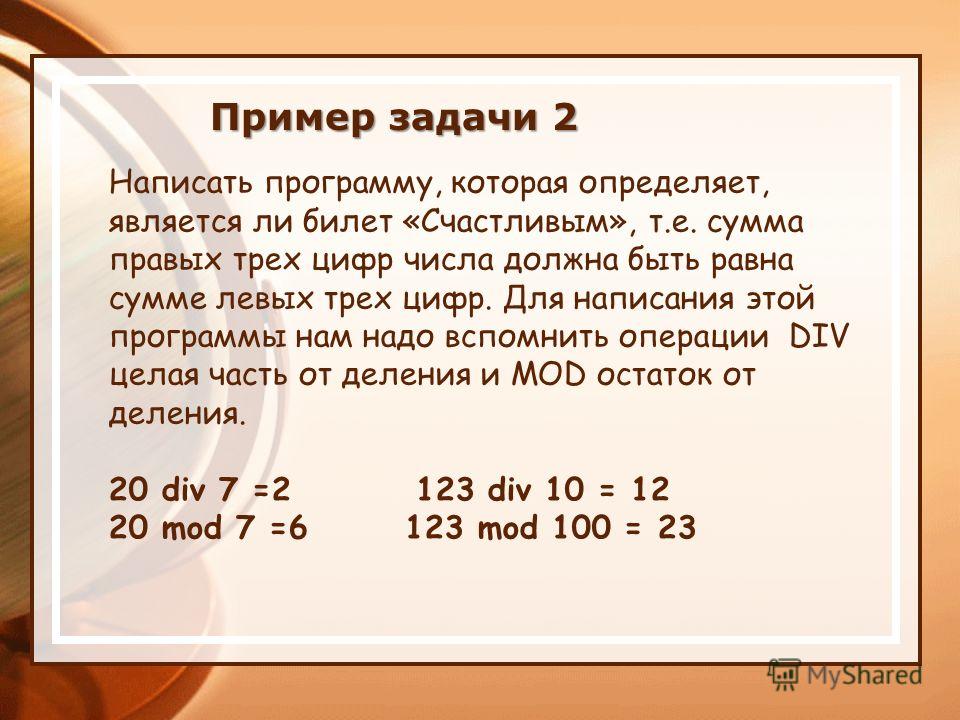 Пример задачи 2

Написать программу, которая определяет, является ли билет «Счастливым», т.е. сумма правых трех цифр числа должна быть равна сумме левых трех цифр. Для написания этой программы нам надо вспомнить операции DIV целая часть от деления и MOD остаток от деления.

20 div 7 =2    123 div 10 = 12
20 mod 7 =6    123 mod 100 = 23

MyShared